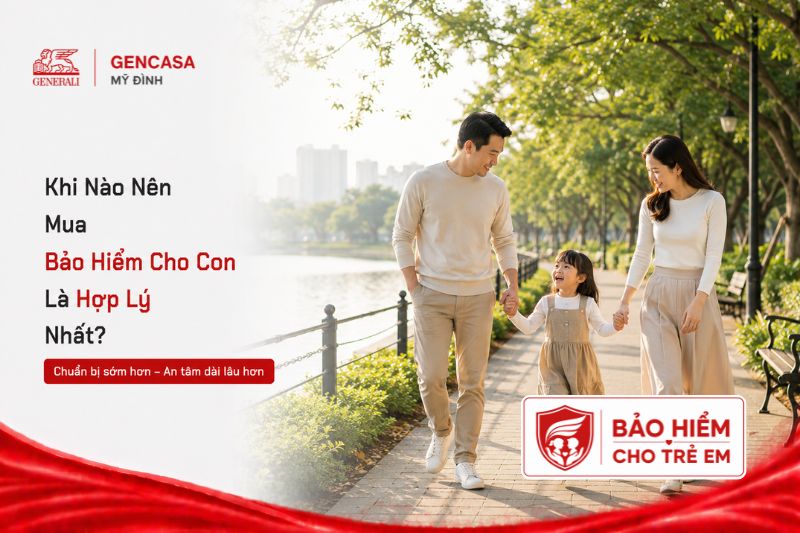 GENERALI

GENCASA
MỸ ĐÌNH

Khi Nào Nên Mua Bảo Hiểm Cho Con Là Hợp Lý Nhất?

Chuẩn bị sớm hơn – An tâm dài lâu hơn

BẢO HIỂM
CHO TRẺ EM